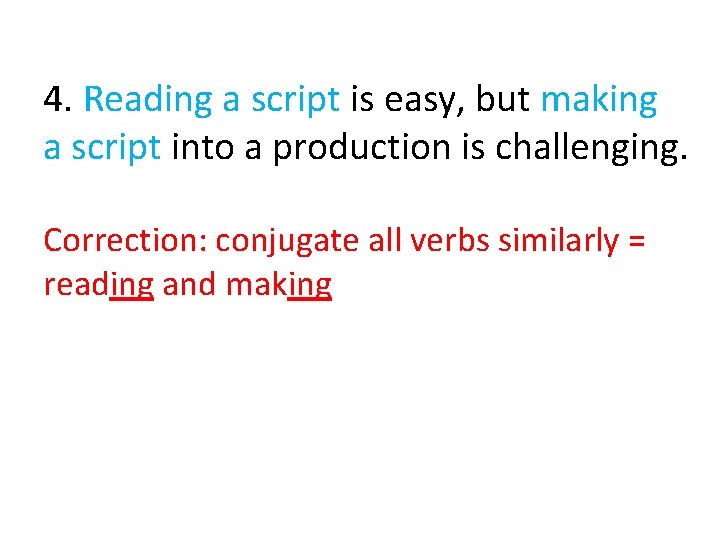 4. Reading a script is easy, but making a script into a production is challenging.

Correction: conjugate all verbs similarly = reading and making